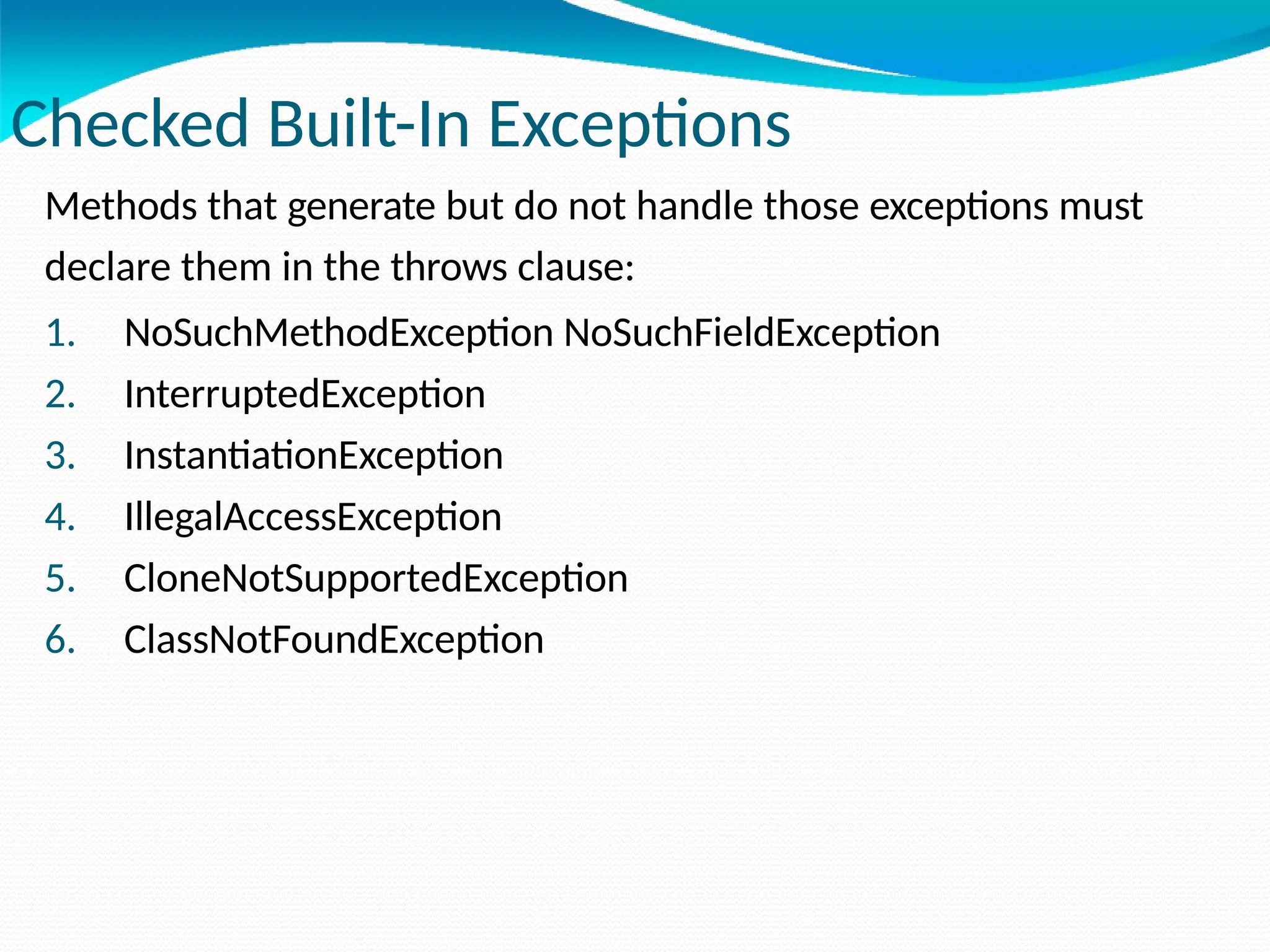 Checked Built-In Exceptions

Methods that generate but do not handle those exceptions must declare them in the throws clause:

1. NoSuchMethodException NoSuchFieldException
2. InterruptedException
3. InstantiationException
4. IllegalAccessException
5. CloneNotSupportedException
6. ClassNotFoundException